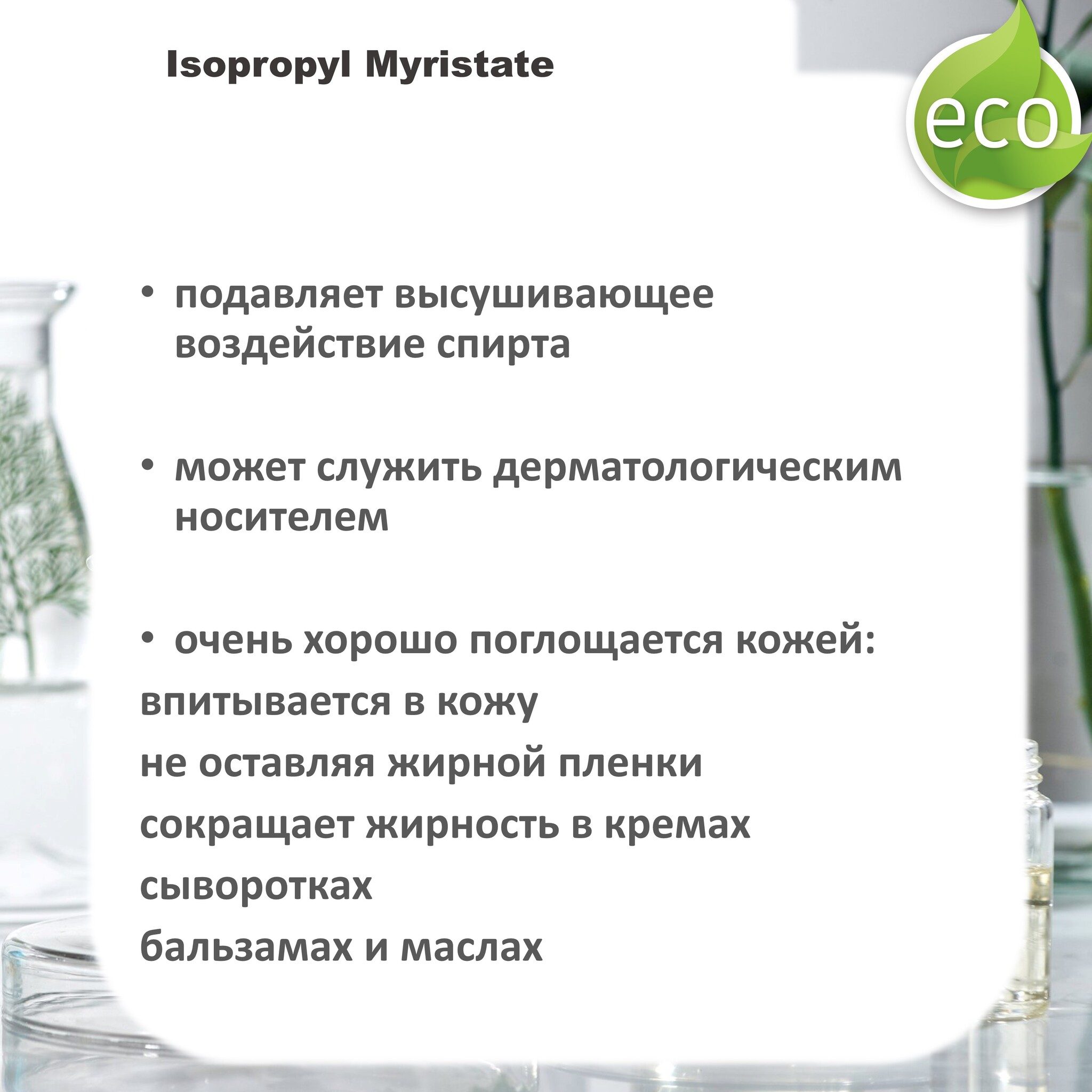 Isopropyl Myristate

eco

• подавляет высушивающее воздействие спирта

• может служить дерматологическим носителем

• очень хорошо поглощается кожей:
впитывается в кожу
не оставляя жирной пленки
сокращает жирность в кремах
сыворотках
бальзамах и маслах